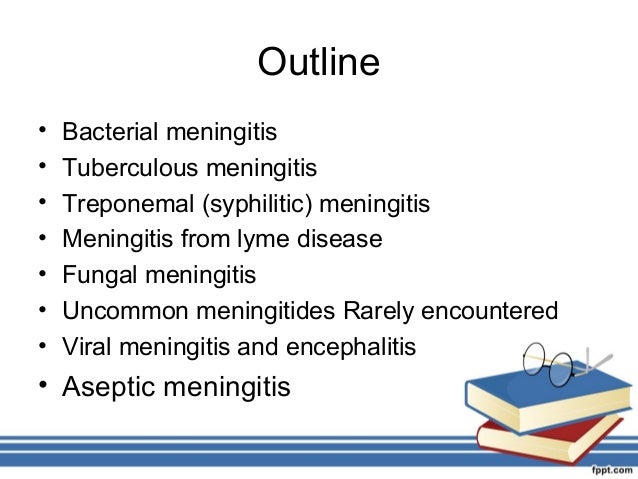 Outline

• Bacterial meningitis
• Tuberculous meningitis
• Treponemal (syphilitic) meningitis
• Meningitis from lyme disease
• Fungal meningitis
• Uncommon meningitides Rarely encountered
• Viral meningitis and encephalitis
• Aseptic meningitis

fppt.com